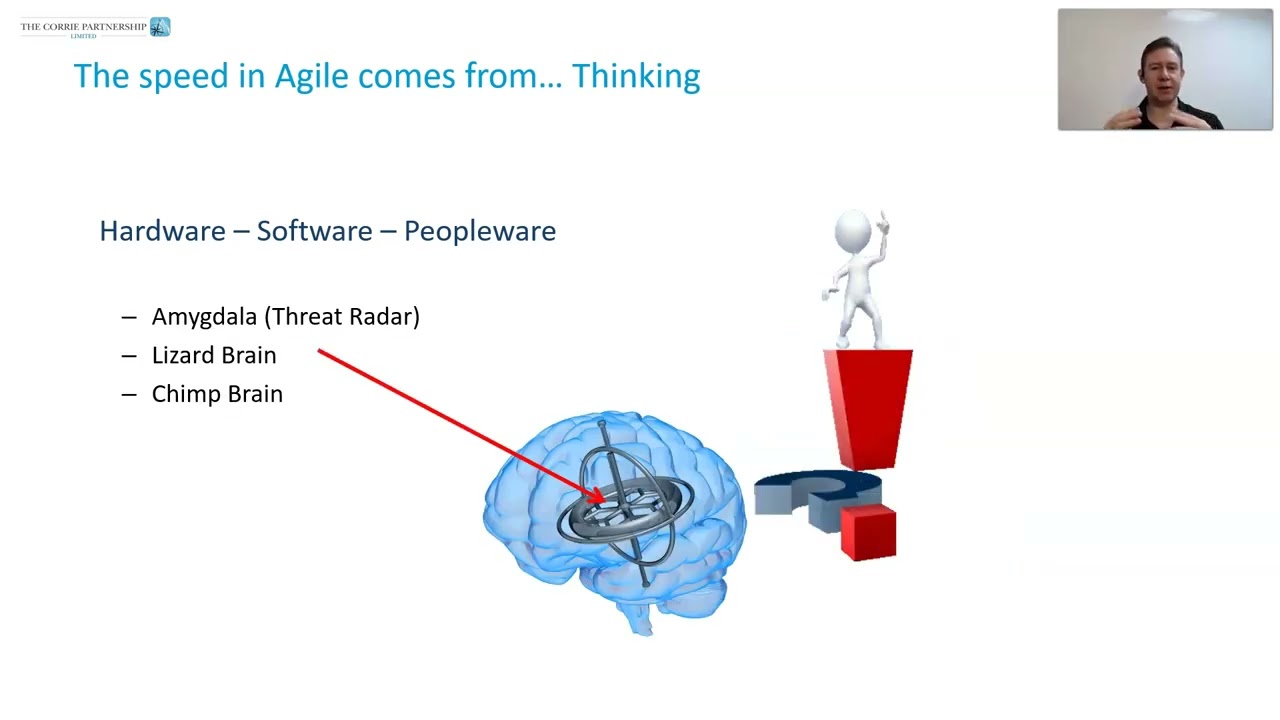 THE CORRIE PARTNERSHIP
LIMITED

The speed in Agile comes from… Thinking

Hardware – Software – Peopleware

– Amygdala (Threat Radar)
– Lizard Brain
– Chimp Brain